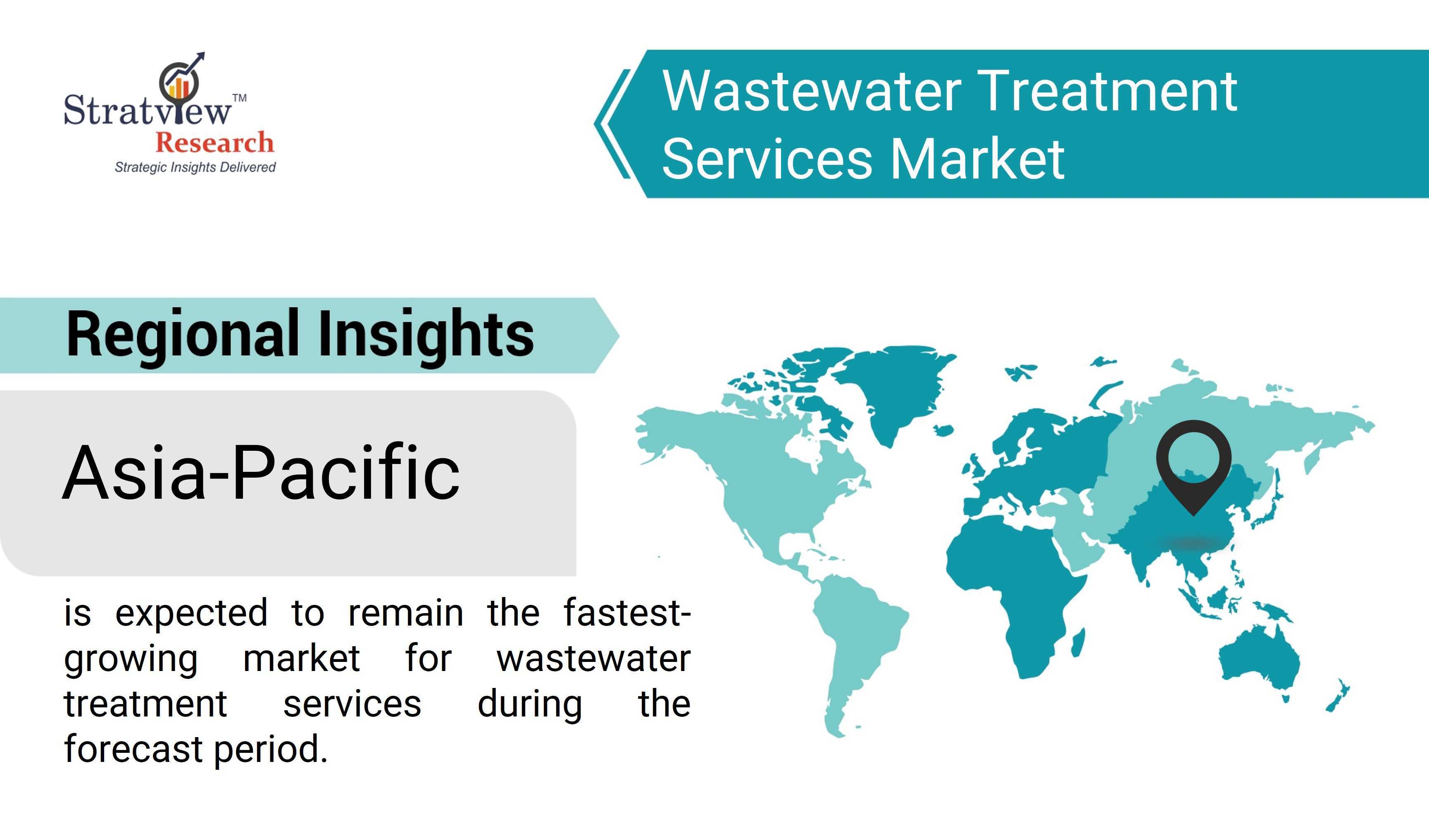 Stratview™
Research
Strategic Insights Delivered

Wastewater Treatment Services Market

Regional Insights

Asia-Pacific

is expected to remain the fastest-growing market for wastewater treatment services during the forecast period.